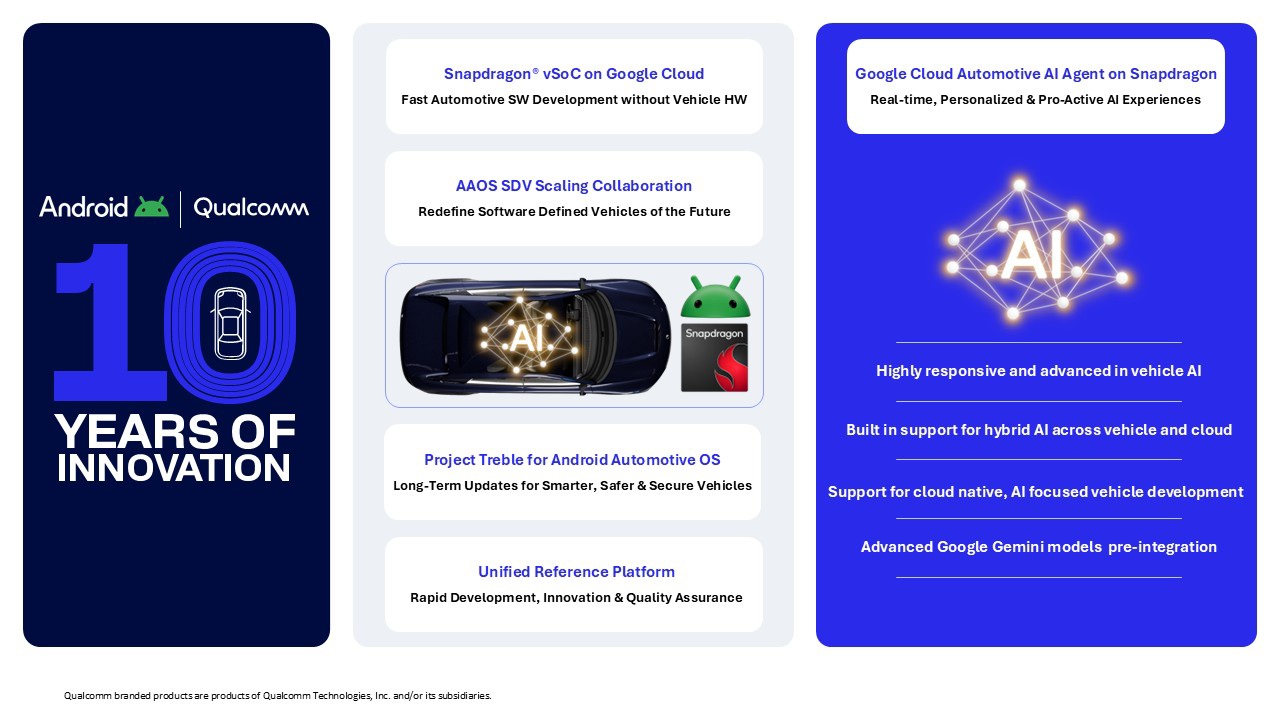 Android | Qualcomm

10

YEARS OF INNOVATION

Snapdragon® vSoC on Google Cloud
Fast Automotive SW Development without Vehicle HW

AAOS SDV Scaling Collaboration
Redefine Software Defined Vehicles of the Future

AI

Snapdragon

Project Treble for Android Automotive OS
Long-Term Updates for Smarter, Safer & Secure Vehicles

Unified Reference Platform
Rapid Development, Innovation & Quality Assurance

Google Cloud Automotive AI Agent on Snapdragon
Real-time, Personalized & Pro-Active AI Experiences

AI

Highly responsive and advanced in vehicle AI

Built in support for hybrid AI across vehicle and cloud

Support for cloud native, AI focused vehicle development

Advanced Google Gemini models pre-integration

Qualcomm branded products are products of Qualcomm Technologies, Inc. and/or its subsidiaries.